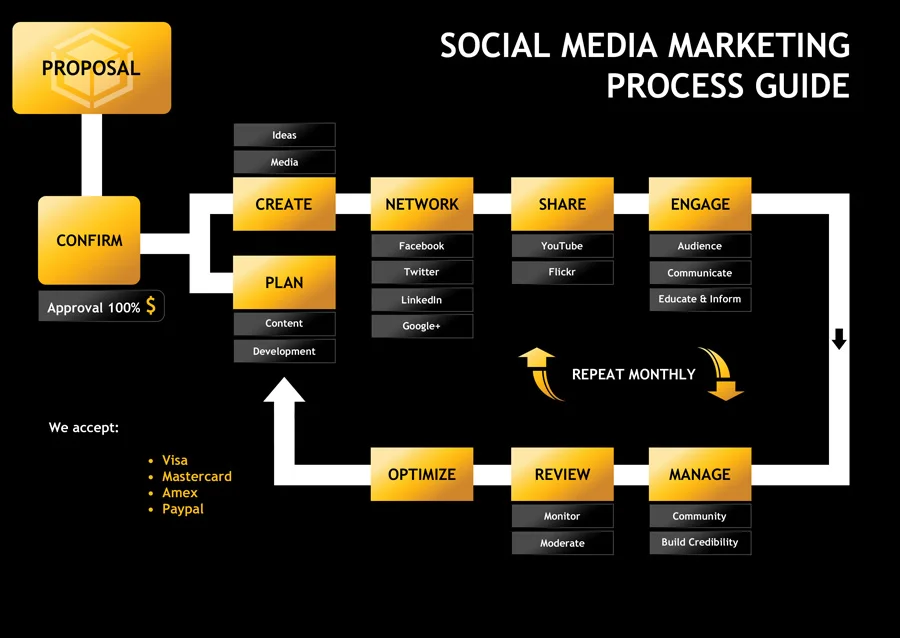 SOCIAL MEDIA MARKETING PROCESS GUIDE

PROPOSAL

CONFIRM

Approval 100% $

Ideas
Media
CREATE

PLAN
Content
Development

NETWORK
Facebook
Twitter
LinkedIn
Google+

SHARE
YouTube
Flickr

ENGAGE
Audience
Communicate
Educate & Inform

REPEAT MONTHLY

MANAGE
Community
Build Credibility

REVIEW
Monitor
Moderate

OPTIMIZE

We accept:

• Visa
• Mastercard
• Amex
• Paypal